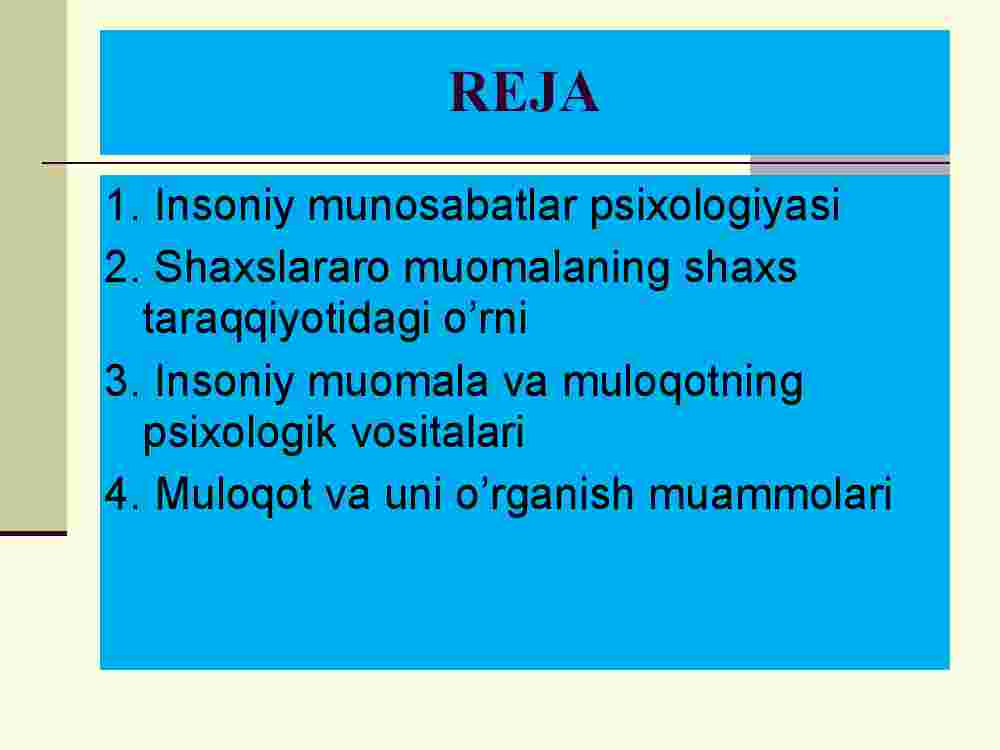 REJA

1. Insoniy munosabatlar psixologiyasi

2. Shaxslararo muomalaning shaxs taraqqiyotidagi o’rni

3. Insoniy muomala va muloqotning psixologik vositalari

4. Muloqot va uni o’rganish muammolari